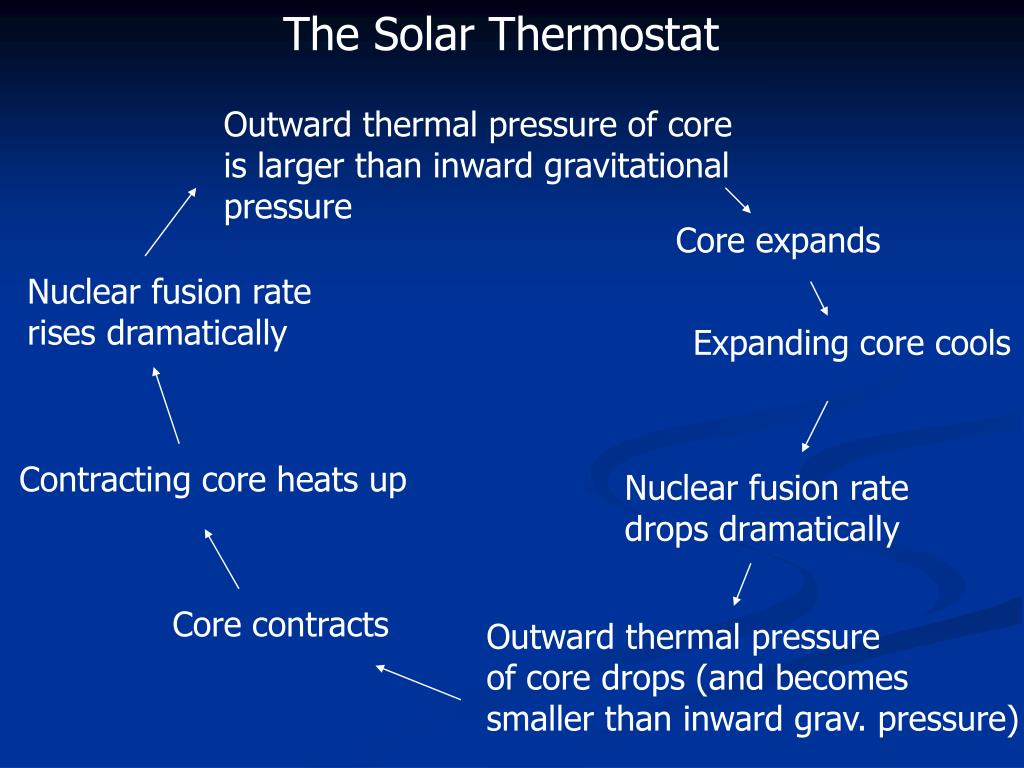 The Solar Thermostat

Outward thermal pressure of core is larger than inward gravitational pressure

Core expands

Expanding core cools

Nuclear fusion rate drops dramatically

Outward thermal pressure of core drops (and becomes smaller than inward grav. pressure)

Core contracts

Contracting core heats up

Nuclear fusion rate rises dramatically